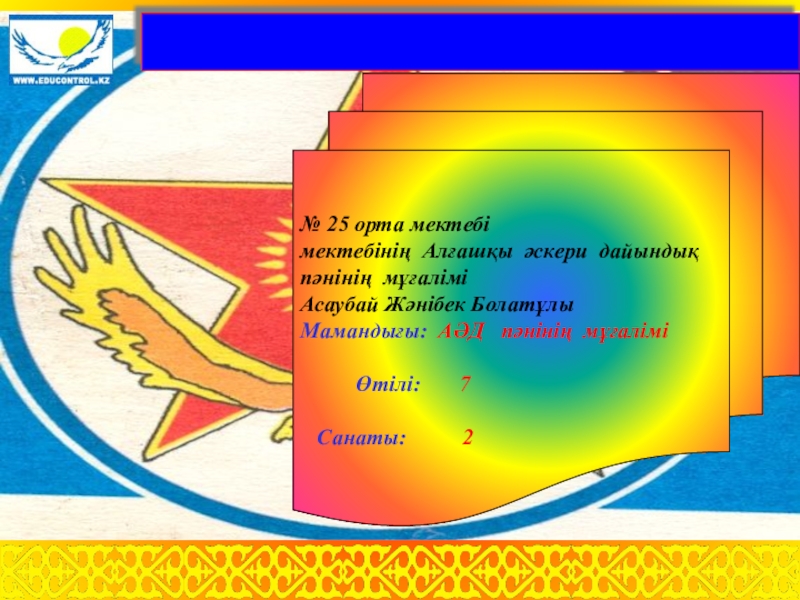 WWW.EDUCONTROL.KZ

№ 25 орта мектебі
мектебінің Алғашқы әскери дайындық пәнінің мұғалімі
Асаубай Жәнібек Болатұлы
Мамандығы: АӘД пәнінің мұғалімі

Өтілі: 7

Санаты: 2